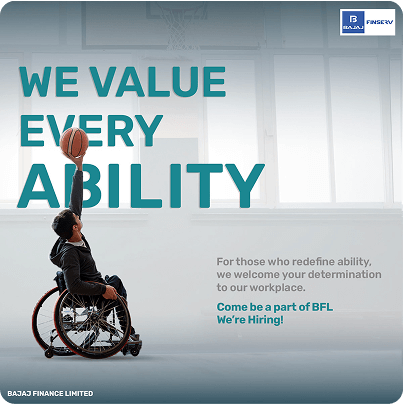 BAJAJ FINSERV

WE VALUE EVERY ABILITY

For those who redefine ability, we welcome your determination to our workplace.

Come be a part of BFL
We're Hiring!

BAJAJ FINANCE LIMITED